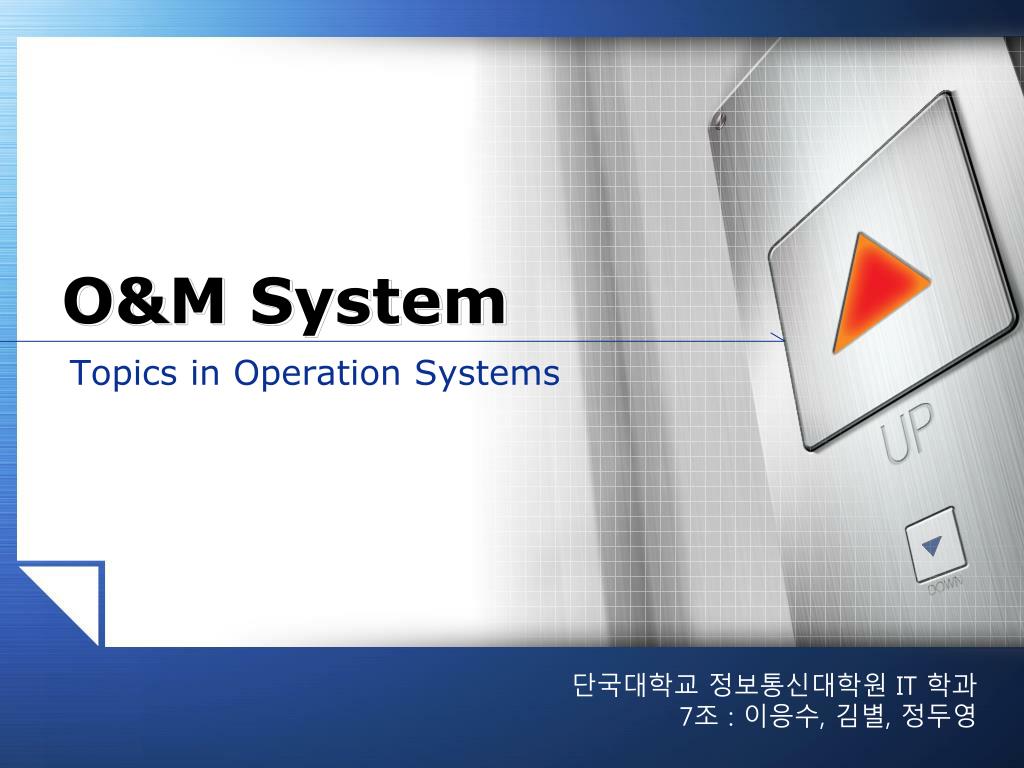 O&M System

Topics in Operation Systems

UP

DOWN

단국대학교 정보통신대학원 IT 학과
7조 : 이응수, 김별, 정두영